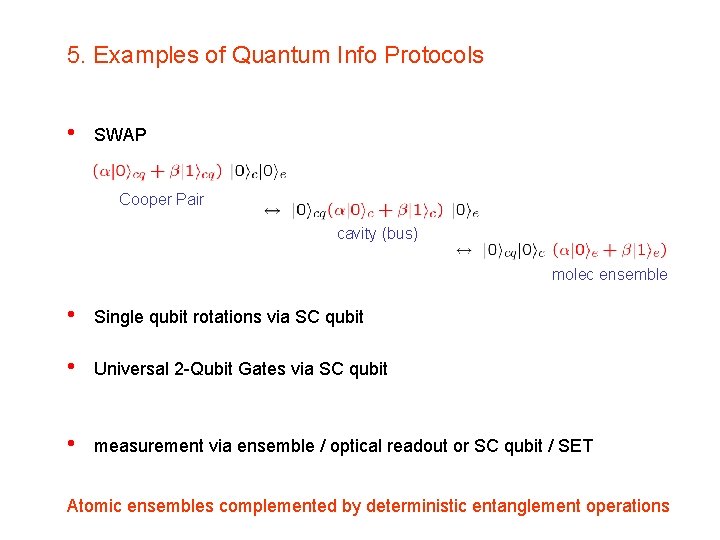 5. Examples of Quantum Info Protocols

• SWAP

$(\alpha|0\rangle_{cq} + \beta|1\rangle_{cq})\ |0\rangle_c|0\rangle_e$

Cooper Pair

$\leftrightarrow\ |0\rangle_{cq}(\alpha|0\rangle_c + \beta|1\rangle_c)\ |0\rangle_e$

cavity (bus)

$\leftrightarrow\ |0\rangle_{cq}|0\rangle_c\ (\alpha|0\rangle_e + \beta|1\rangle_e)$

molec ensemble

• Single qubit rotations via SC qubit

• Universal 2-Qubit Gates via SC qubit

• measurement via ensemble / optical readout or SC qubit / SET

Atomic ensembles complemented by deterministic entanglement operations